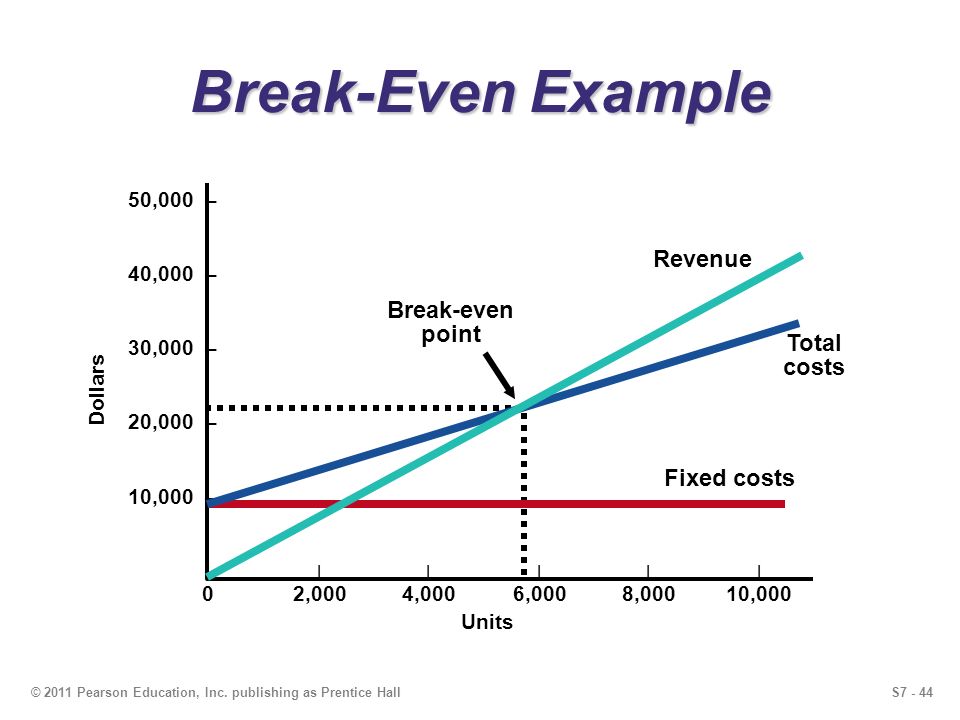 Break-Even Example

50,000
40,000
30,000
20,000
10,000
Dollars

Revenue
Break-even point
Total costs
Fixed costs

0
2,000
4,000
6,000
8,000
10,000
Units

© 2011 Pearson Education, Inc. publishing as Prentice Hall

S7 - 44